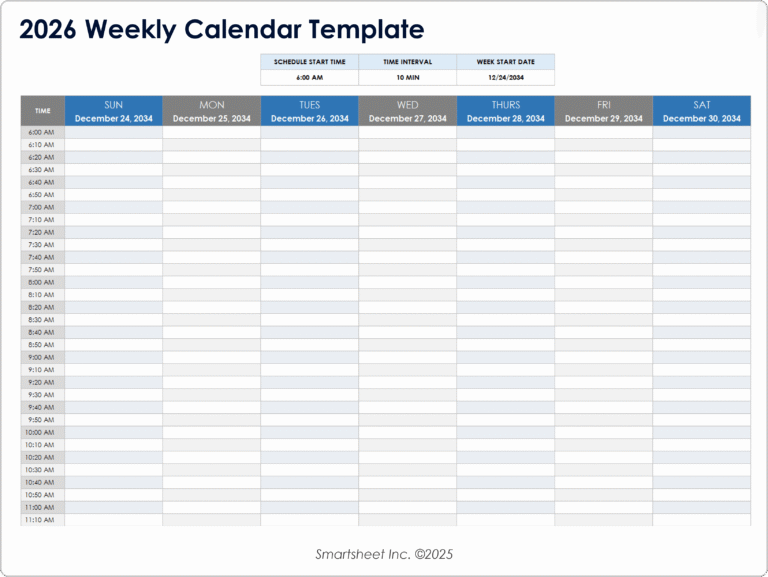 2026 Weekly Calendar Template

| SCHEDULE START TIME | TIME INTERVAL | WEEK START DATE |
|---|---|---|
| 6:00 AM | 10 MIN | 12/24/2034 |

| TIME | SUN December 24, 2034 | MON December 25, 2034 | TUES December 26, 2034 | WED December 27, 2034 | THURS December 28, 2034 | FRI December 29, 2034 | SAT December 30, 2034 |
|---|---|---|---|---|---|---|---|
| 6:00 AM | | | | | | | |
| 6:10 AM | | | | | | | |
| 6:20 AM | | | | | | | |
| 6:30 AM | | | | | | | |
| 6:40 AM | | | | | | | |
| 6:50 AM | | | | | | | |
| 7:00 AM | | | | | | | |
| 7:10 AM | | | | | | | |
| 7:20 AM | | | | | | | |
| 7:30 AM | | | | | | | |
| 7:40 AM | | | | | | | |
| 7:50 AM | | | | | | | |
| 8:00 AM | | | | | | | |
| 8:10 AM | | | | | | | |
| 8:20 AM | | | | | | | |
| 8:30 AM | | | | | | | |
| 8:40 AM | | | | | | | |
| 8:50 AM | | | | | | | |
| 9:00 AM | | | | | | | |
| 9:10 AM | | | | | | | |
| 9:20 AM | | | | | | | |
| 9:30 AM | | | | | | | |
| 9:40 AM | | | | | | | |
| 9:50 AM | | | | | | | |
| 10:00 AM | | | | | | | |
| 10:10 AM | | | | | | | |
| 10:20 AM | | | | | | | |
| 10:30 AM | | | | | | | |
| 10:40 AM | | | | | | | |
| 10:50 AM | | | | | | | |
| 11:00 AM | | | | | | | |
| 11:10 AM | | | | | | | |

Smartsheet Inc. ©2025